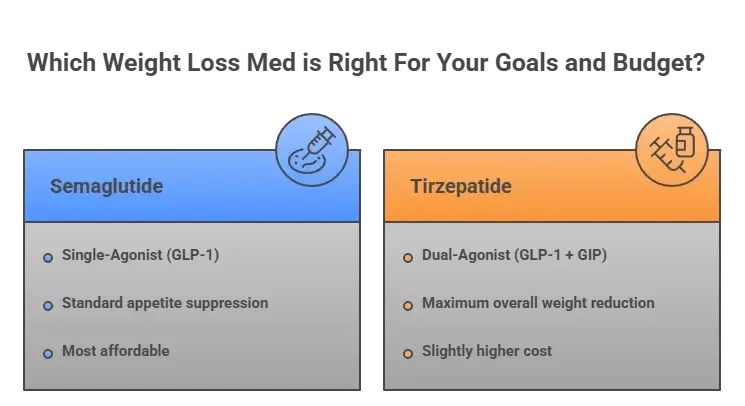 Which Weight Loss Med is Right For Your Goals and Budget?

Semaglutide

Single-Agonist (GLP-1)

Standard appetite suppression

Most affordable

Tirzepatide

Dual-Agonist (GLP-1 + GIP)

Maximum overall weight reduction

Slightly higher cost